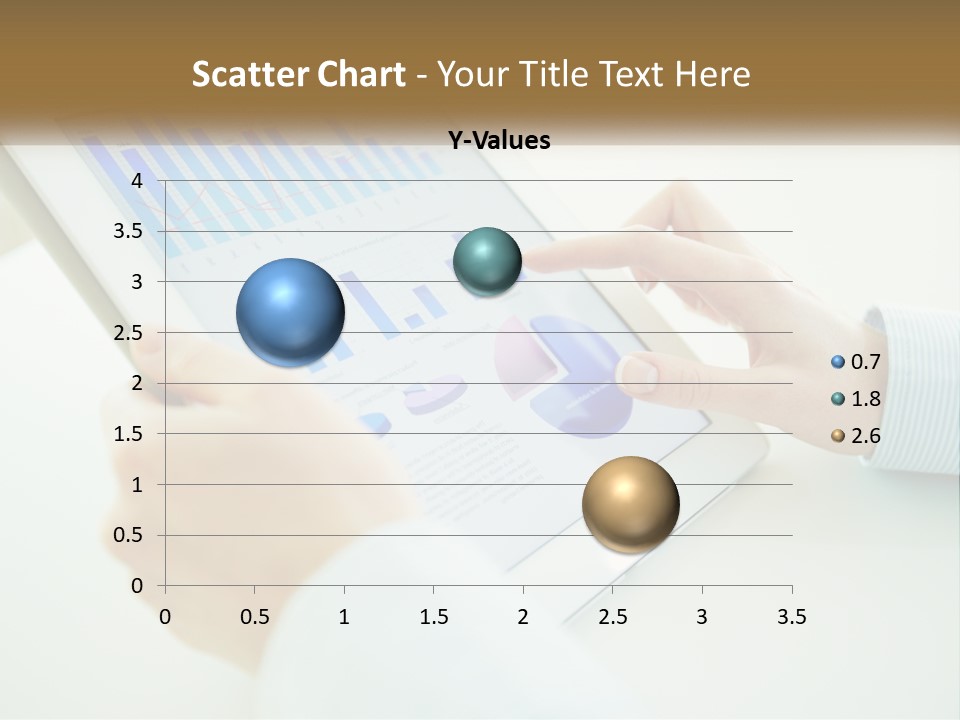 Scatter Chart - Your Title Text Here

Y-Values

4
3.5
3
2.5
2
1.5
1
0.5
0

0 0.5 1 1.5 2 2.5 3 3.5

0.7
1.8
2.6